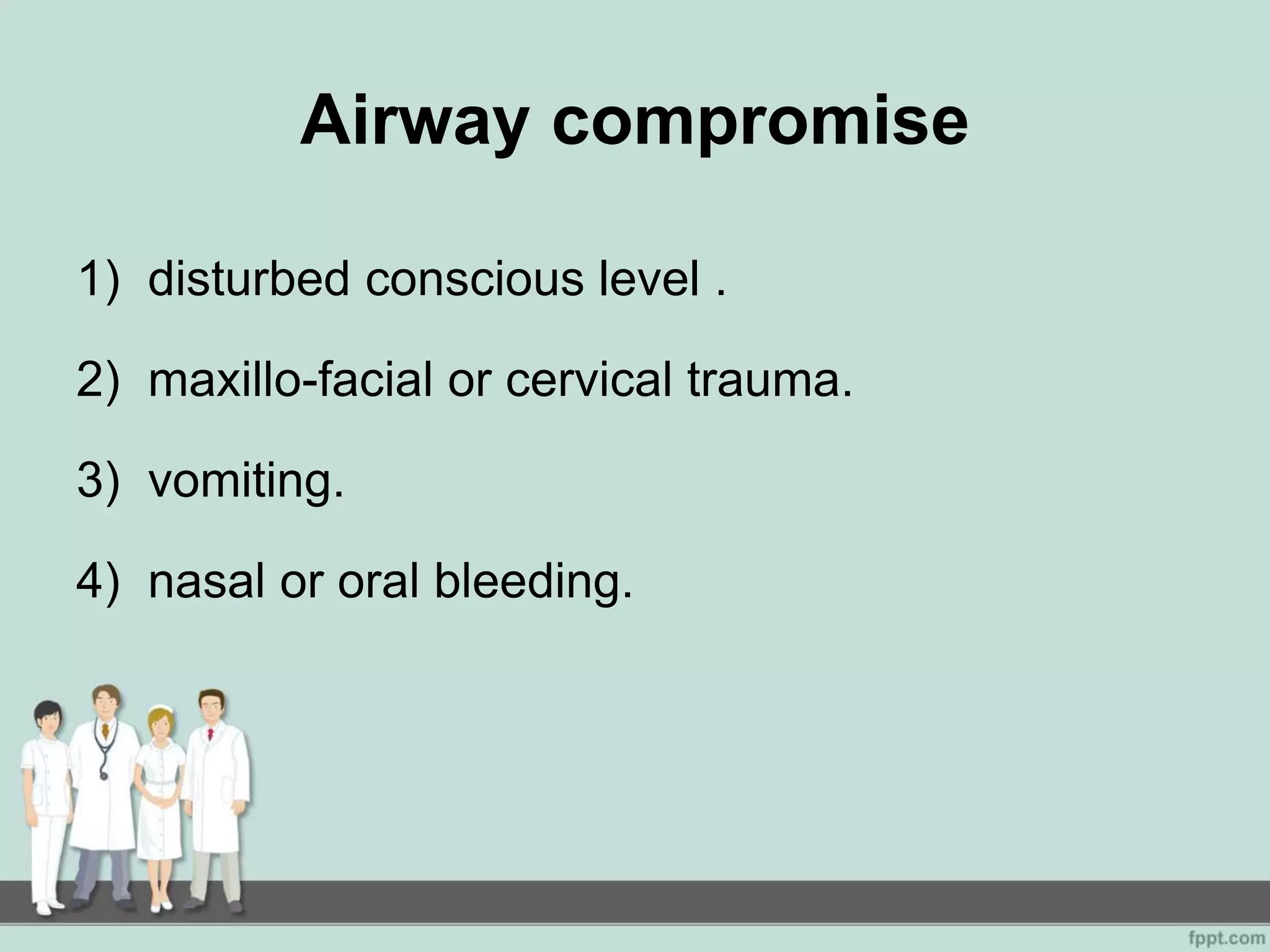 Airway compromise

1) disturbed conscious level .

2) maxillo-facial or cervical trauma.

3) vomiting.

4) nasal or oral bleeding.

fppt.com